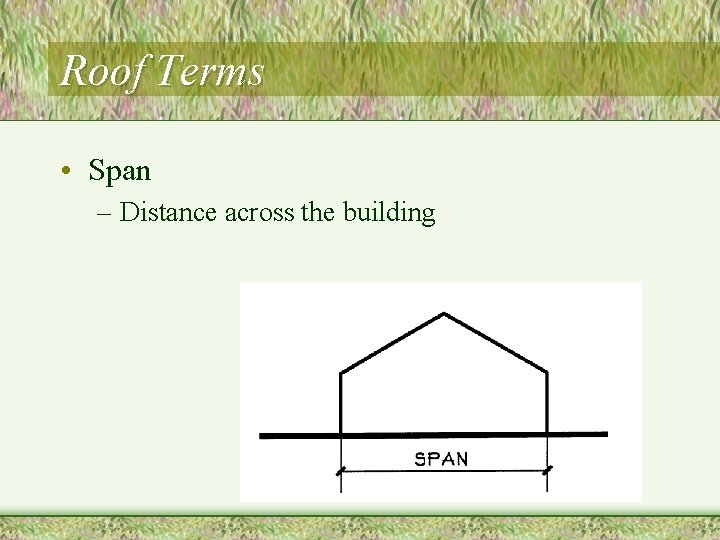 Roof Terms

• Span
– Distance across the building

SPAN